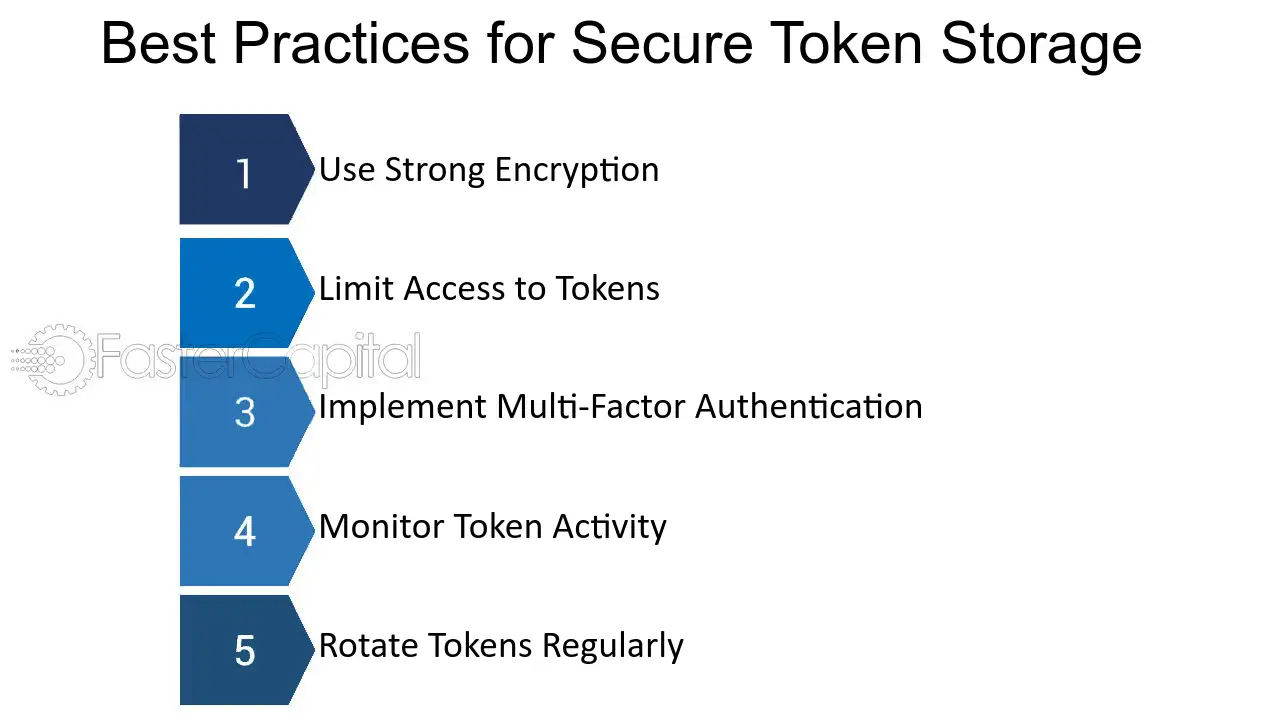 Best Practices for Secure Token Storage

1 Use Strong Encryption

2 Limit Access to Tokens

3 Implement Multi-Factor Authentication

4 Monitor Token Activity

5 Rotate Tokens Regularly

FasterCapital